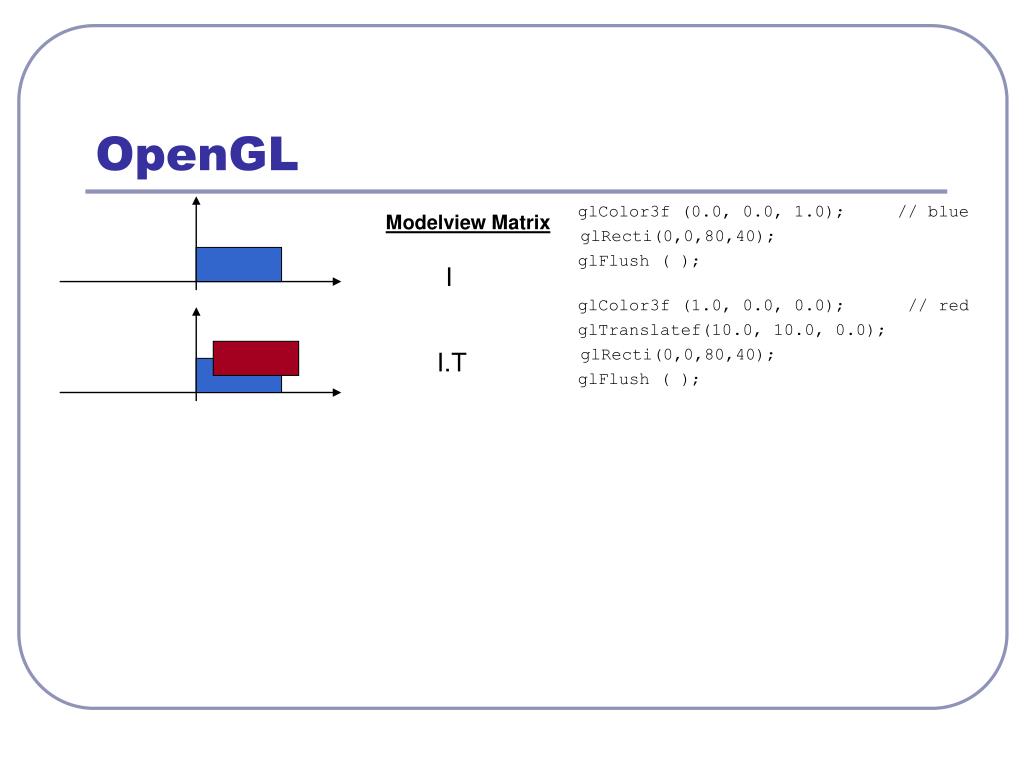 OpenGL

Modelview Matrix

I

I.T

glColor3f (0.0, 0.0, 1.0); // blue
glRecti(0,0,80,40);
glFlush ( );

glColor3f (1.0, 0.0, 0.0); // red
glTranslatef(10.0, 10.0, 0.0);
glRecti(0,0,80,40);
glFlush ( );